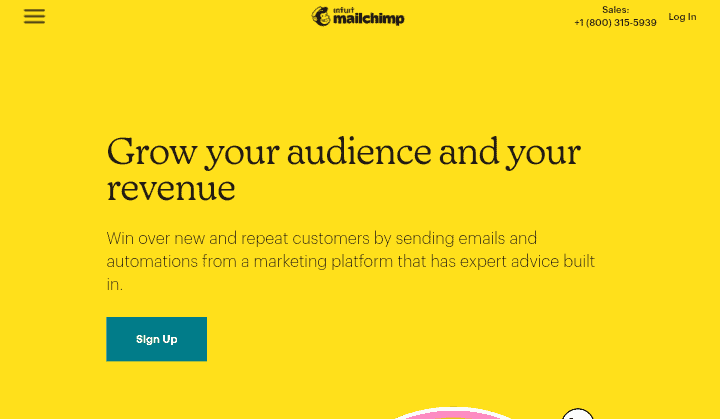 intuit mailchimp

Sales:
+1 (800) 315-5939

Log In

Grow your audience and your revenue

Win over new and repeat customers by sending emails and automations from a marketing platform that has expert advice built in.

Sign Up